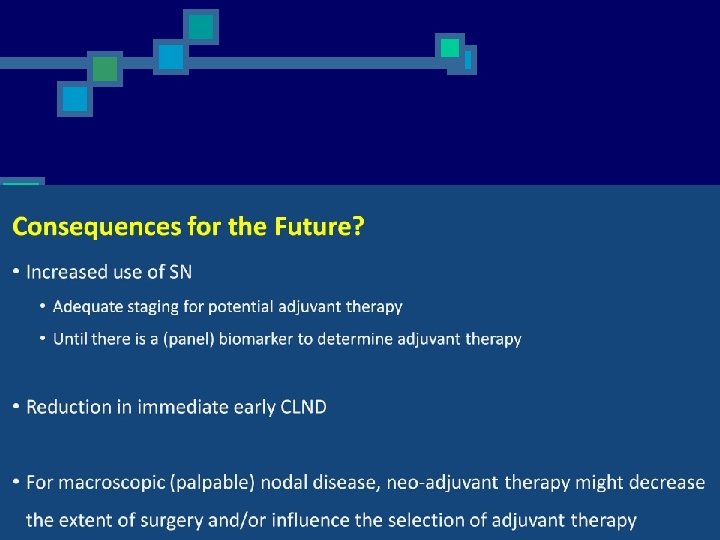 Consequences for the Future?

• Increased use of SN

• Adequate staging for potential adjuvant therapy

• Until there is a (panel) biomarker to determine adjuvant therapy

• Reduction in immediate early CLND

• For macroscopic (palpable) nodal disease, neo-adjuvant therapy might decrease the extent of surgery and/or influence the selection of adjuvant therapy